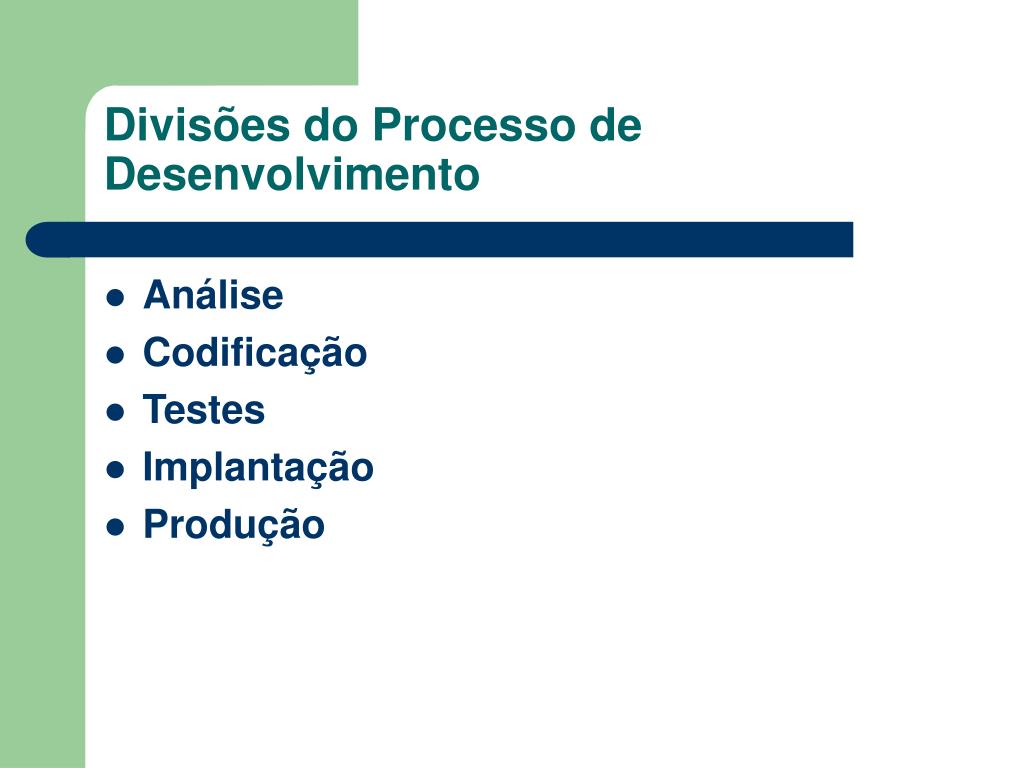 Divisões do Processo de Desenvolvimento

- Análise
- Codificação
- Testes
- Implantação
- Produção